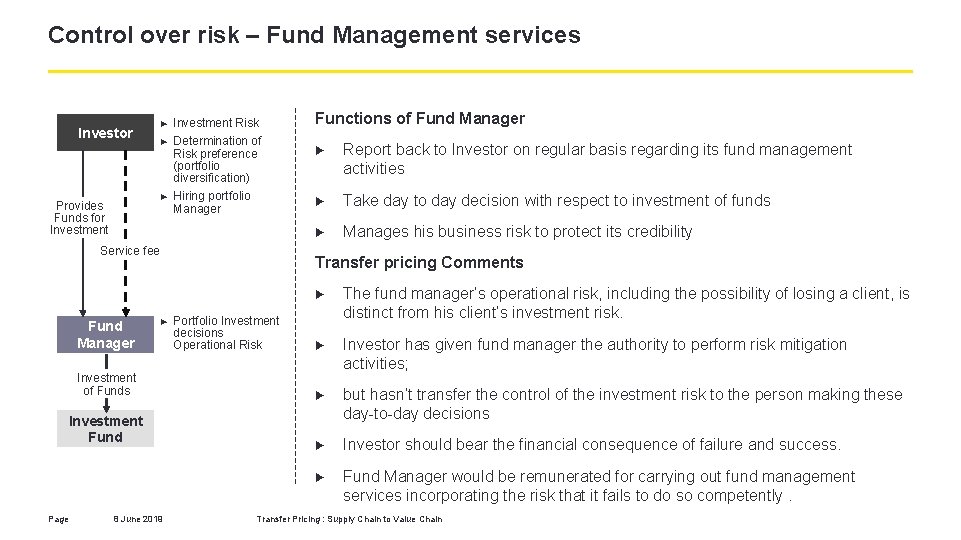 Control over risk – Fund Management services

Investor

► Investment Risk
► Determination of Risk preference (portfolio diversification)
► Hiring portfolio Manager

Provides Funds for Investment

Service fee

Fund Manager

► Portfolio Investment decisions Operational Risk

Investment of Funds

Investment Fund

Functions of Fund Manager

► Report back to Investor on regular basis regarding its fund management activities

► Take day to day decision with respect to investment of funds

► Manages his business risk to protect its credibility

Transfer pricing Comments

► The fund manager's operational risk, including the possibility of losing a client, is distinct from his client's investment risk.

► Investor has given fund manager the authority to perform risk mitigation activities;

► but hasn't transfer the control of the investment risk to the person making these day-to-day decisions

► Investor should bear the financial consequence of failure and success.

► Fund Manager would be remunerated for carrying out fund management services incorporating the risk that it fails to do so competently .

Page 8 June 2018 Transfer Pricing : Supply Chain to Value Chain